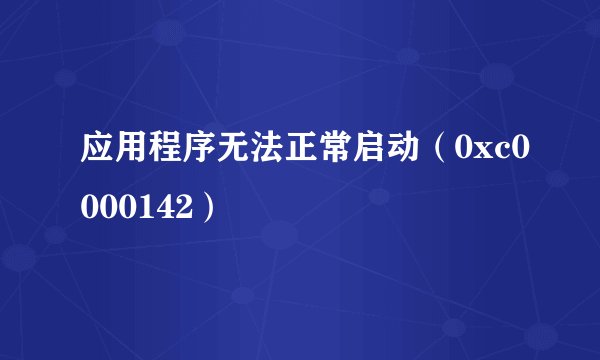 应用程序无法正常启动（0xc0000142）